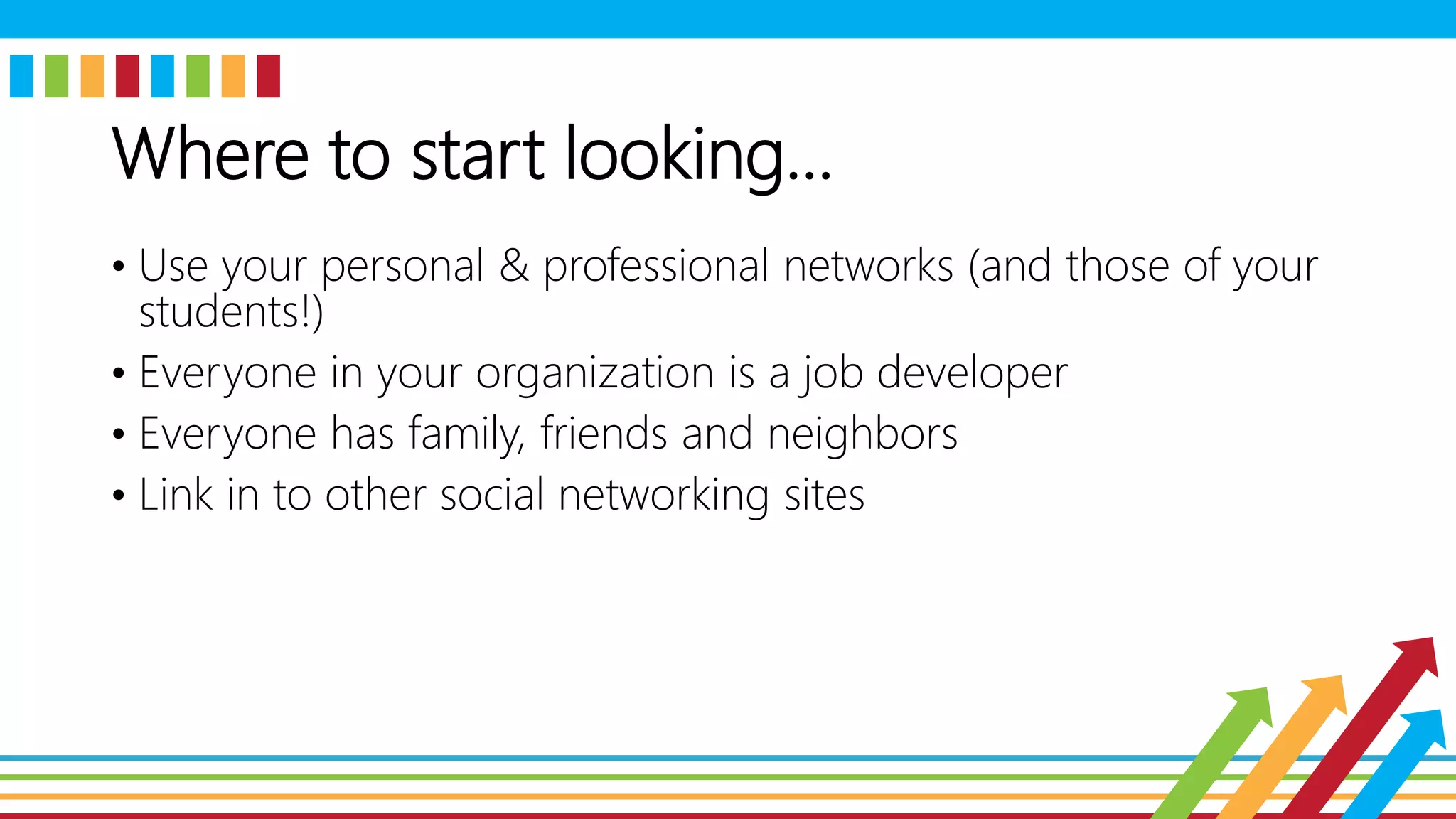 Where to start looking...

• Use your personal & professional networks (and those of your students!)
• Everyone in your organization is a job developer
• Everyone has family, friends and neighbors
• Link in to other social networking sites